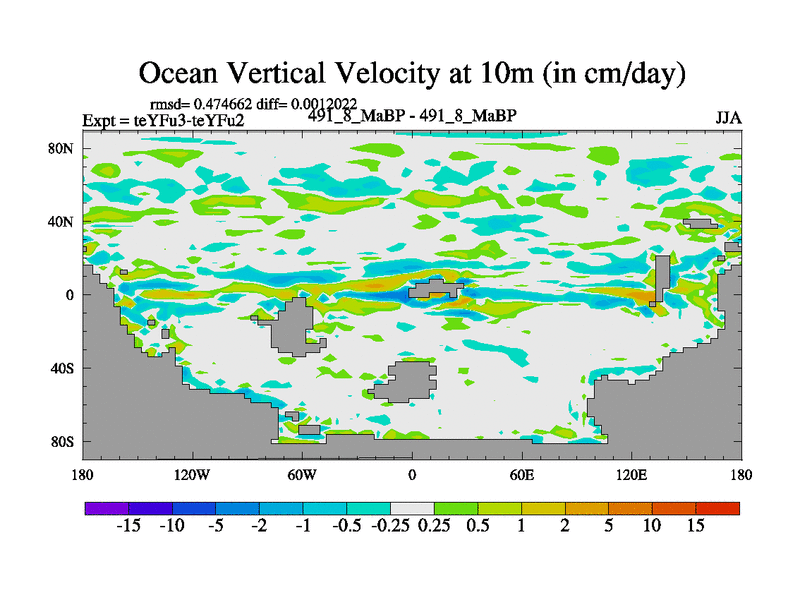 Ocean Vertical Velocity at 10m (in cm/day)

rmsd= 0.474662 diff= 0.0012022
Expt = teYFu3-teYFu2
491_8_MaBP - 491_8_MaBP
JJA

80N
40N
0
40S
80S

180
120W
60W
0
60E
120E
180

-15 -10 -5 -2 -1 -0.5 -0.25 0.25 0.5 1 2 5 10 15